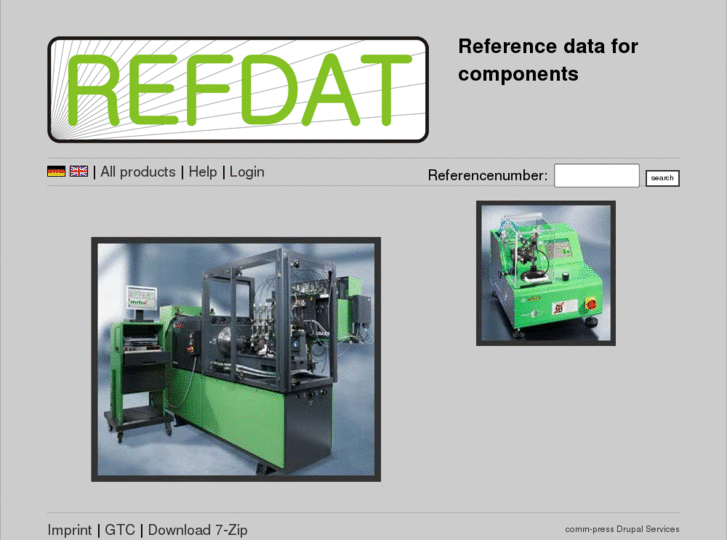 REFDAT

Reference data for components

| All products | Help | Login

Referencenumber: search

Imprint | GTC | Download 7-Zip

comm-press Drupal Services